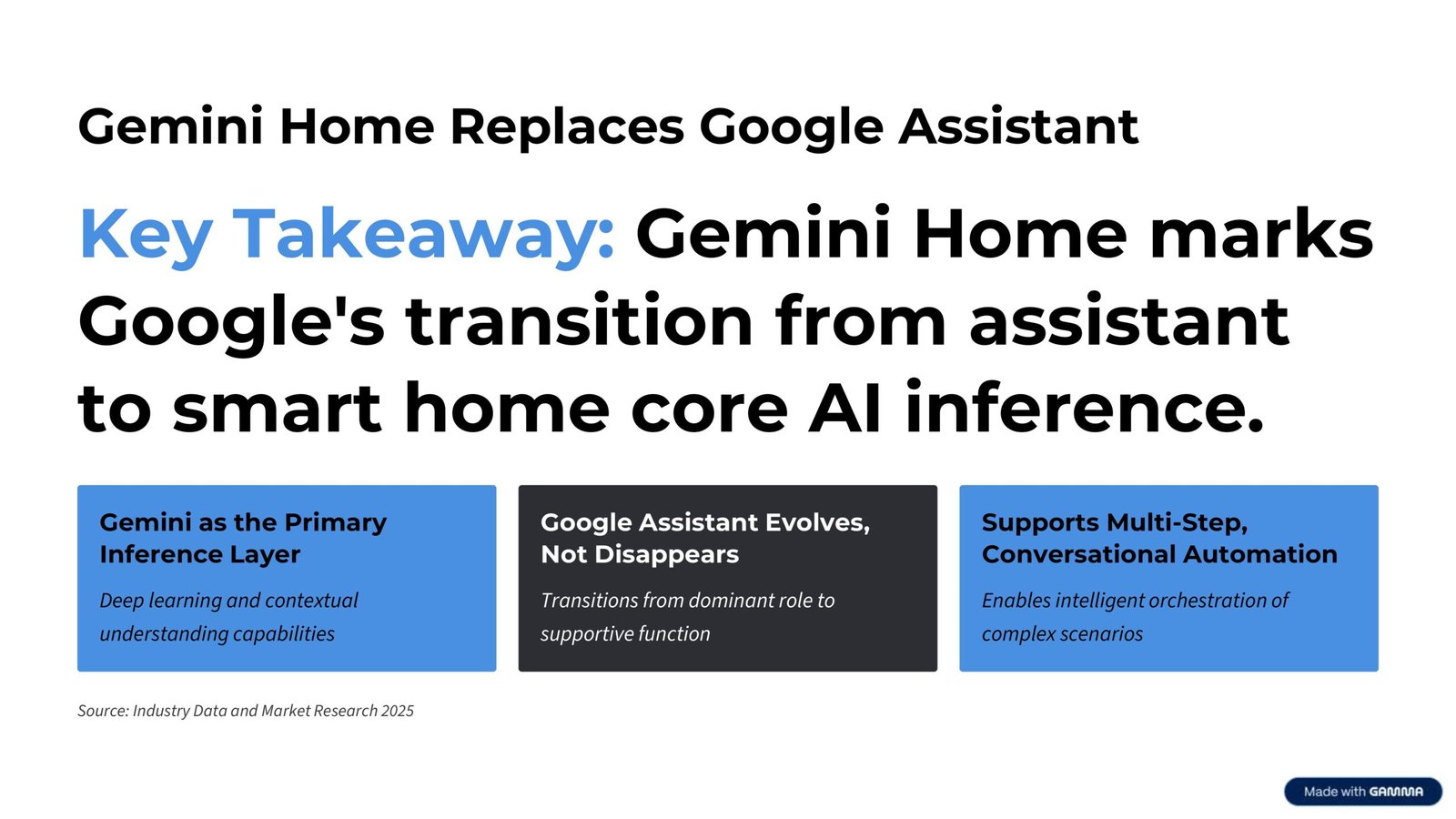 Gemini Home Replaces Google Assistant

Key Takeaway: Gemini Home marks Google's transition from assistant to smart home core AI inference.

Gemini as the Primary Inference Layer

Deep learning and contextual understanding capabilities

Google Assistant Evolves, Not Disappears

Transitions from dominant role to supportive function

Supports Multi-Step, Conversational Automation

Enables intelligent orchestration of complex scenarios

Source: Industry Data and Market Research 2025

Made with GAMMA